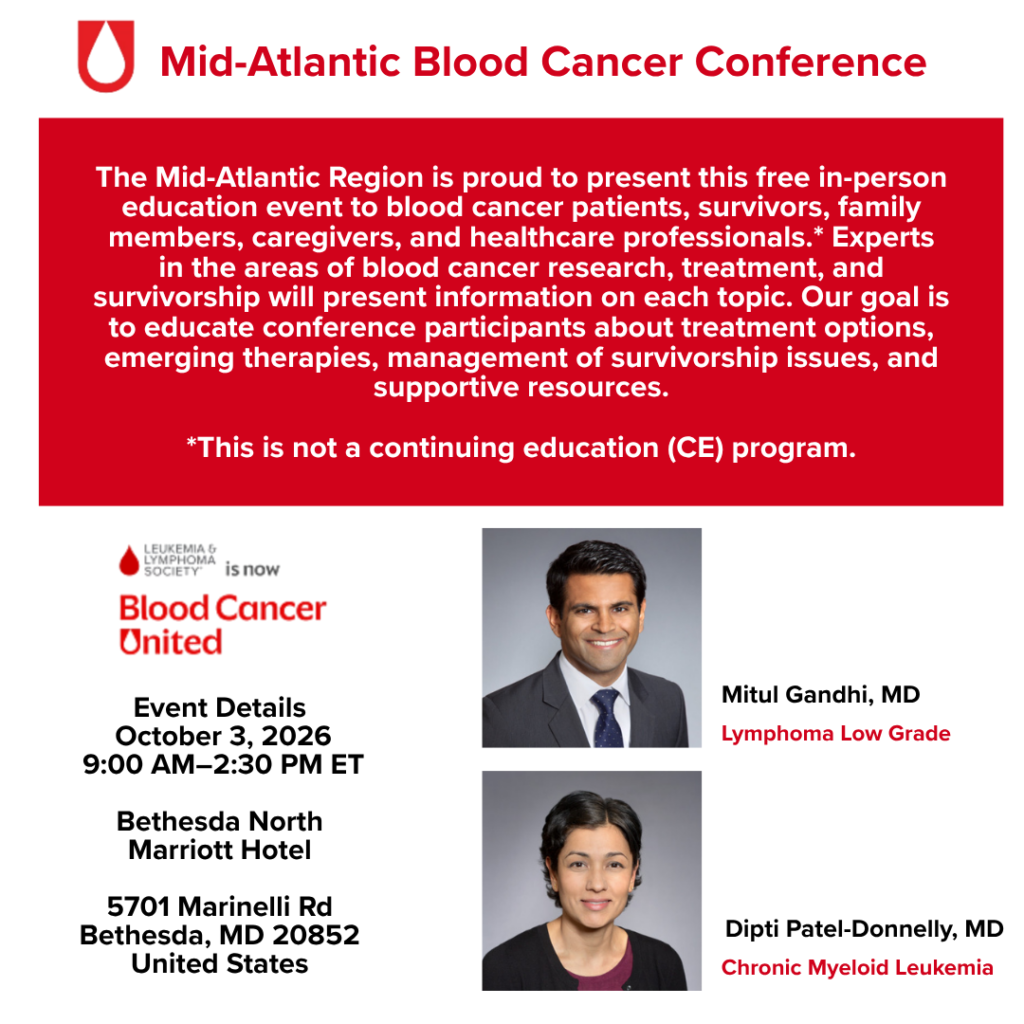 Mid-Atlantic Blood Cancer Conference

The Mid-Atlantic Region is proud to present this free in-person education event to blood cancer patients, survivors, family members, caregivers, and healthcare professionals.* Experts in the areas of blood cancer research, treatment, and survivorship will present information on each topic. Our goal is to educate conference participants about treatment options, emerging therapies, management of survivorship issues, and supportive resources.

*This is not a continuing education (CE) program.

LEUKEMIA & LYMPHOMA SOCIETY is now

Blood Cancer United

Event Details
October 3, 2026
9:00 AM–2:30 PM ET

Bethesda North Marriott Hotel

5701 Marinelli Rd
Bethesda, MD 20852
United States

Mitul Gandhi, MD
Lymphoma Low Grade

Dipti Patel-Donnelly, MD
Chronic Myeloid Leukemia